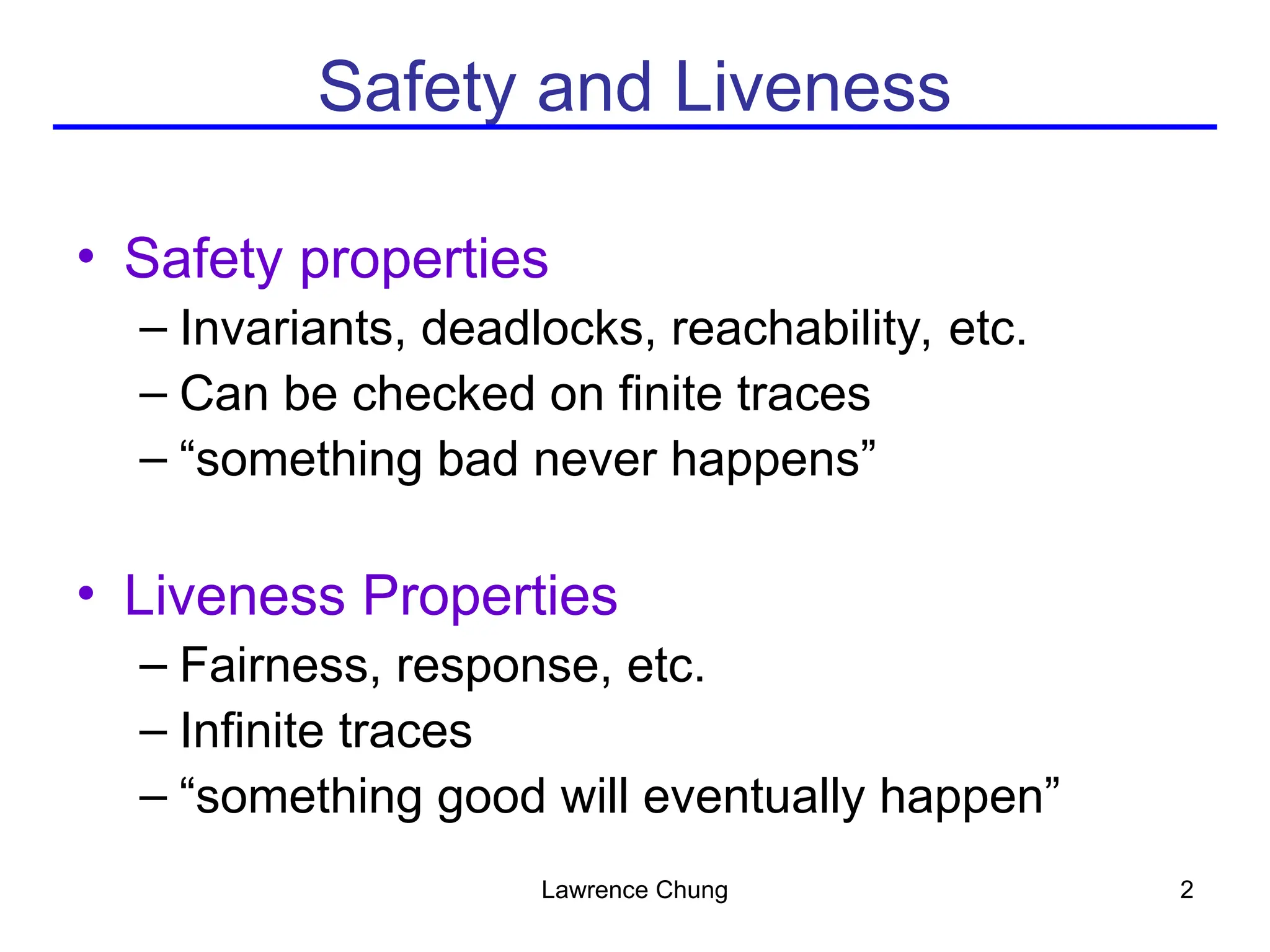 Safety and Liveness

• Safety properties
– Invariants, deadlocks, reachability, etc.
– Can be checked on finite traces
– “something bad never happens”

• Liveness Properties
– Fairness, response, etc.
– Infinite traces
– “something good will eventually happen”

Lawrence Chung

2